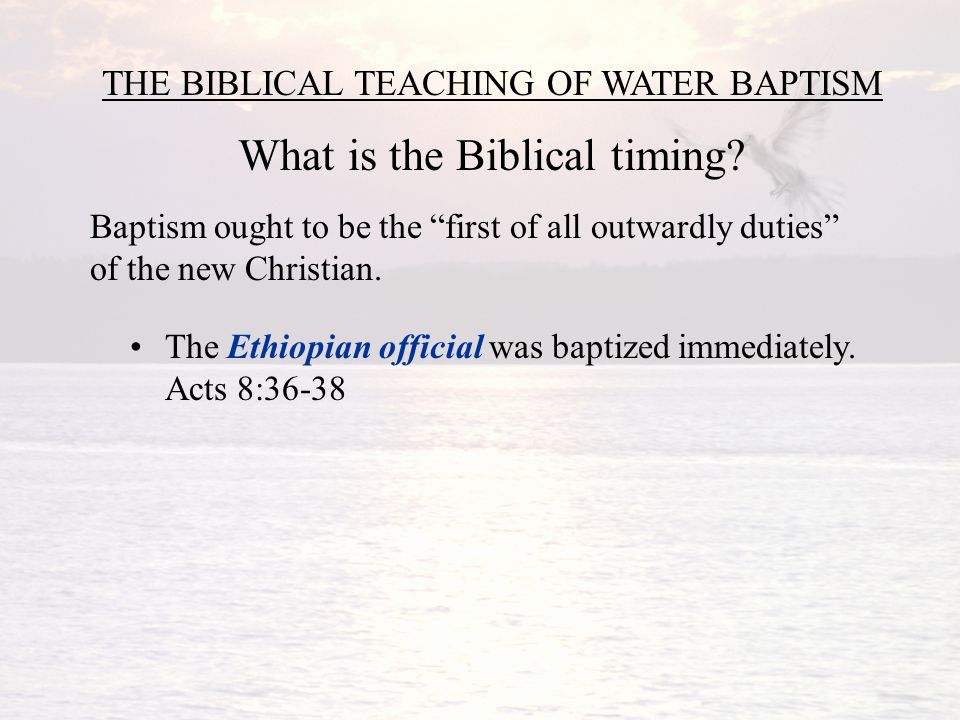 THE BIBLICAL TEACHING OF WATER BAPTISM

What is the Biblical timing?

Baptism ought to be the “first of all outwardly duties” of the new Christian.

• The Ethiopian official was baptized immediately. Acts 8:36-38